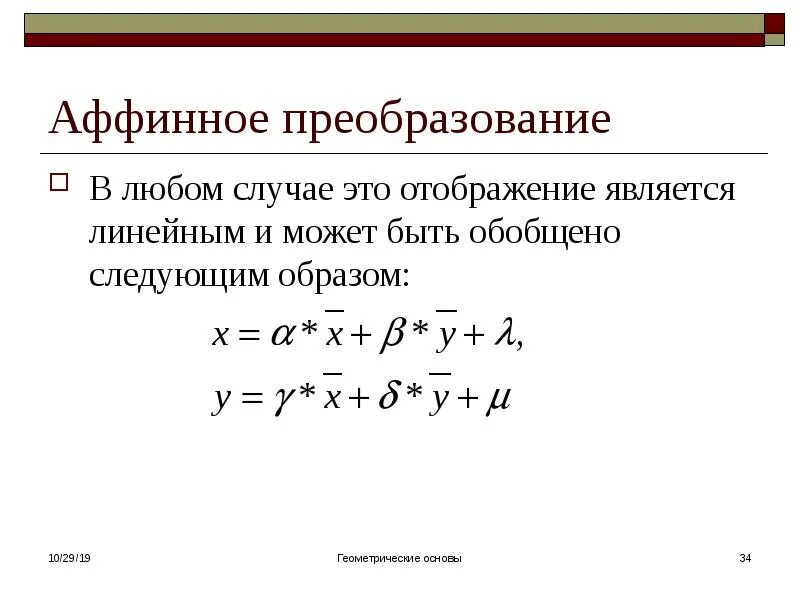 Аффинное преобразование

В любом случае это отображение является линейным и может быть обобщено следующим образом:

$x = \alpha * \overline{x} + \beta * \overline{y} + \lambda,$

$y = \gamma * \overline{x} + \delta * \overline{y} + \mu$

10/29/19

Геометрические основы

34